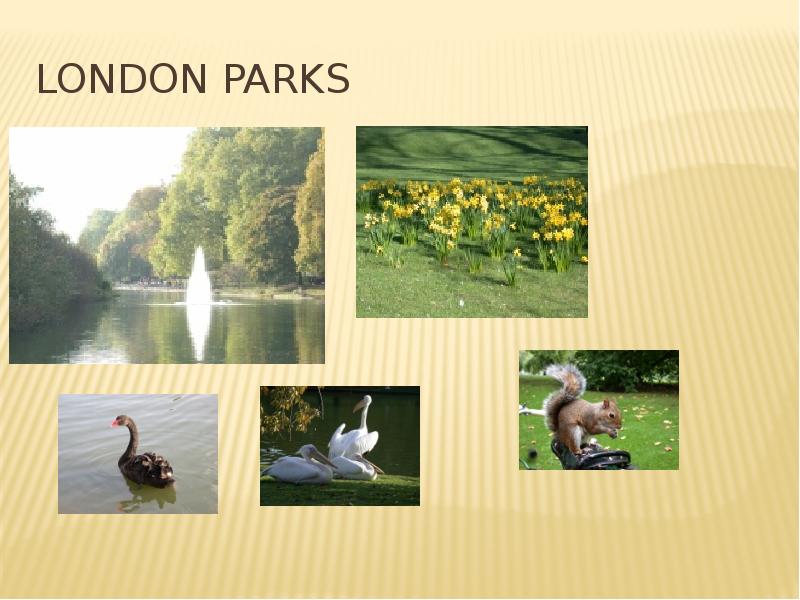 LONDON PARKS